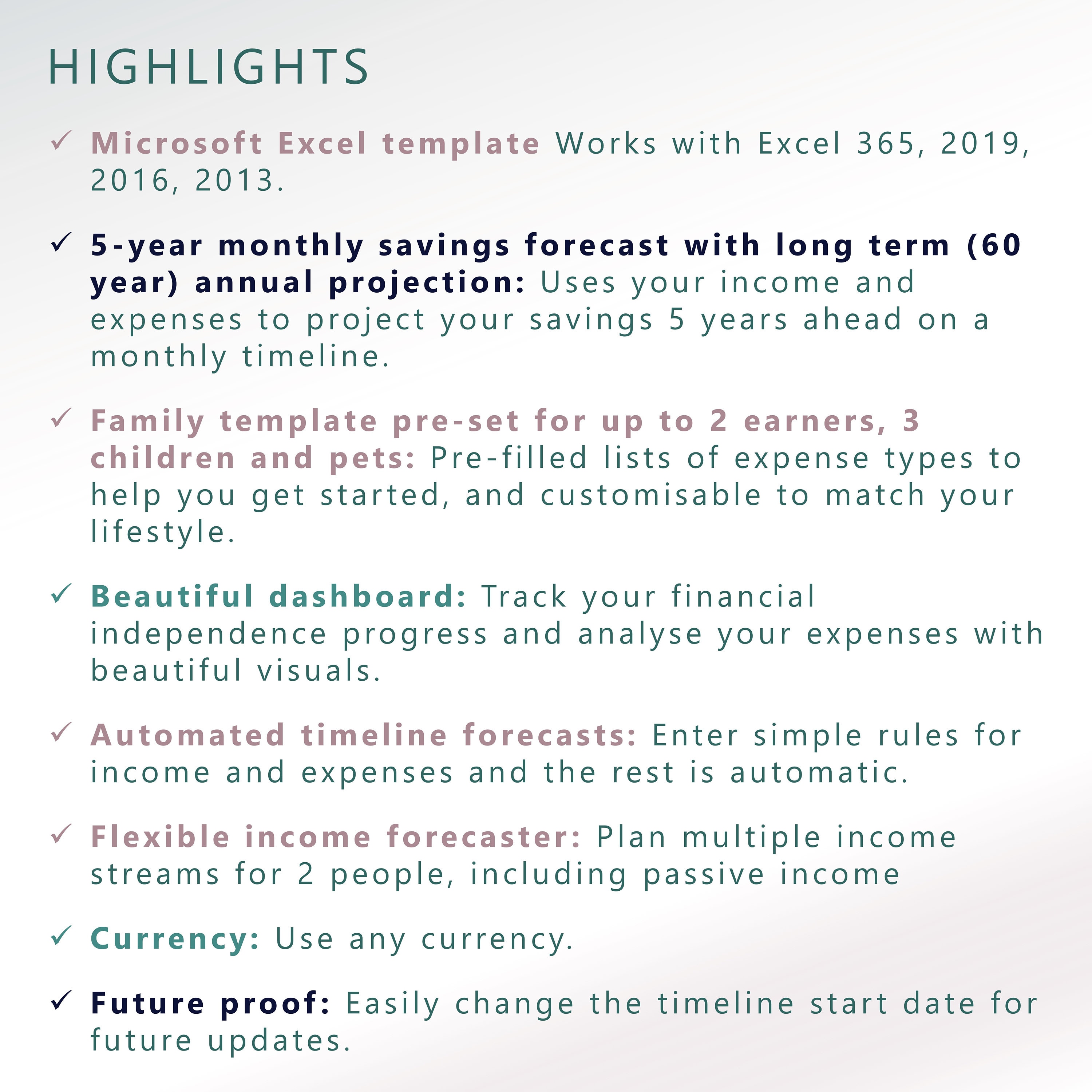 HIGHLIGHTS

✓ Microsoft Excel template Works with Excel 365, 2019, 2016, 2013.

✓ 5-year monthly savings forecast with long term (60 year) annual projection: Uses your income and expenses to project your savings 5 years ahead on a monthly timeline.

✓ Family template pre-set for up to 2 earners, 3 children and pets: Pre-filled lists of expense types to help you get started, and customisable to match your lifestyle.

✓ Beautiful dashboard: Track your financial independence progress and analyse your expenses with beautiful visuals.

✓ Automated timeline forecasts: Enter simple rules for income and expenses and the rest is automatic.

✓ Flexible income forecaster: Plan multiple income streams for 2 people, including passive income

✓ Currency: Use any currency.

✓ Future proof: Easily change the timeline start date for future updates.